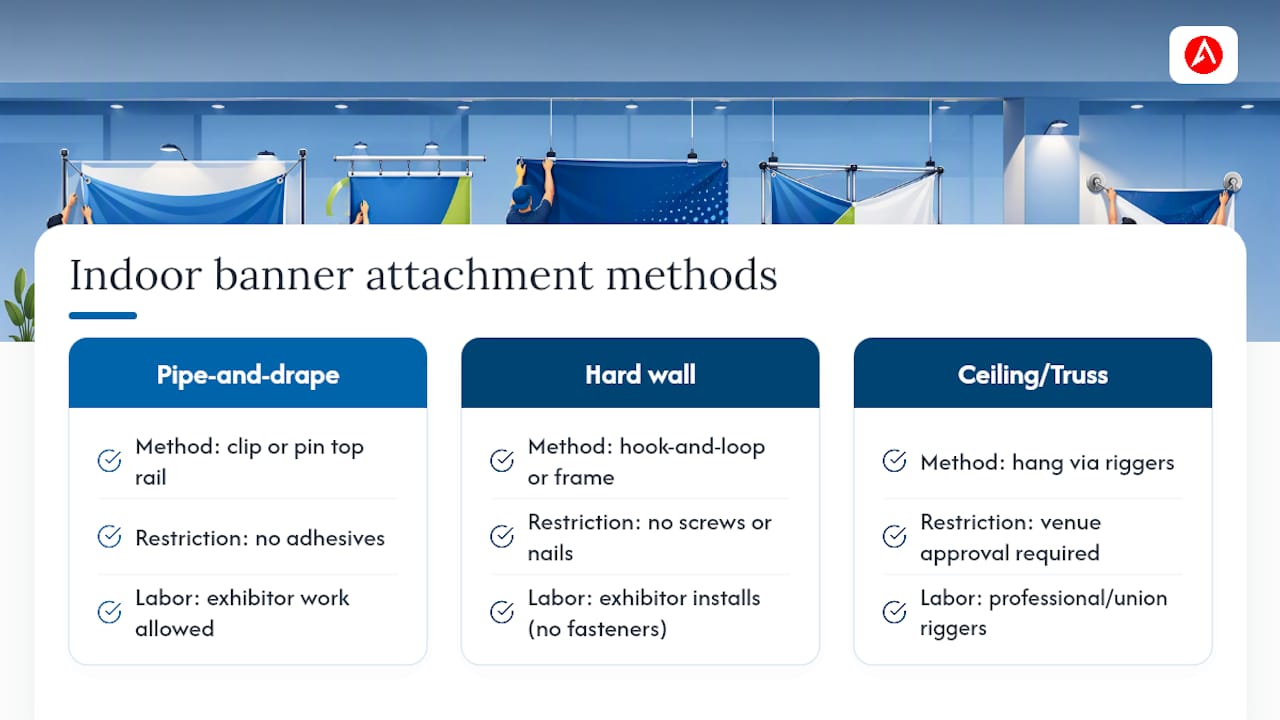 Indoor banner attachment methods

Pipe-and-drape

Method: clip or pin top rail

Restriction: no adhesives

Labor: exhibitor work allowed

Hard wall

Method: hook-and-loop or frame

Restriction: no screws or nails

Labor: exhibitor installs (no fasteners)

Ceiling/Truss

Method: hang via riggers

Restriction: venue approval required

Labor: professional/union riggers